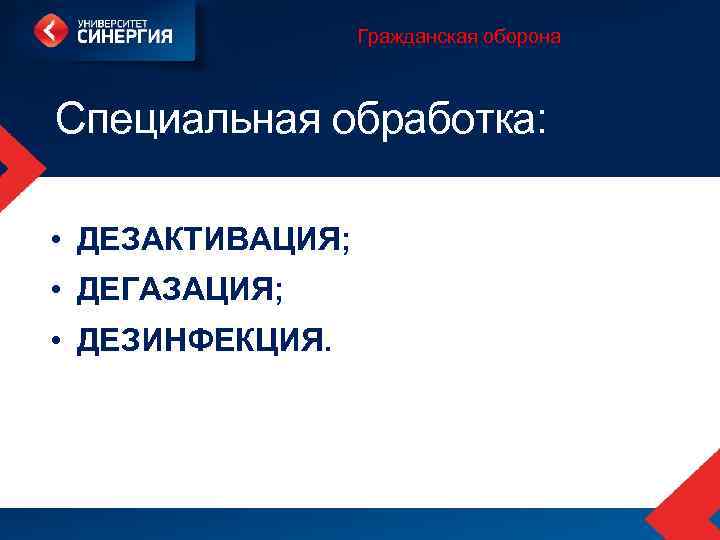 УНИВЕРСИТЕТ
СИНЕРГИЯ

Гражданская оборона

Специальная обработка:

• ДЕЗАКТИВАЦИЯ;
• ДЕГАЗАЦИЯ;
• ДЕЗИНФЕКЦИЯ.